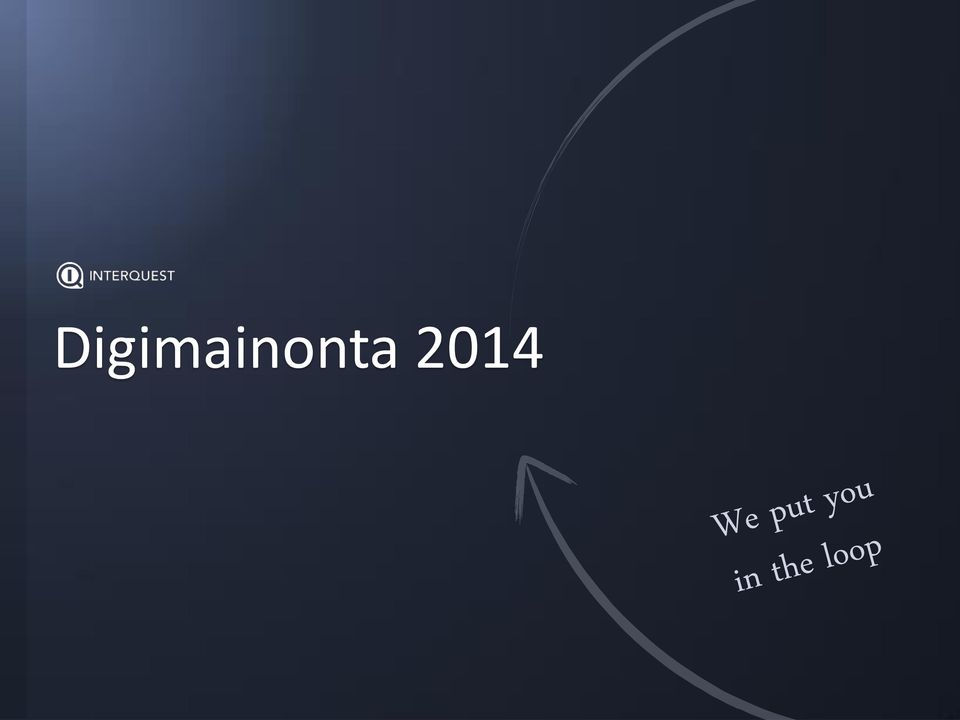 INTERQUEST

Digimainonta 2014

We put you in the loop